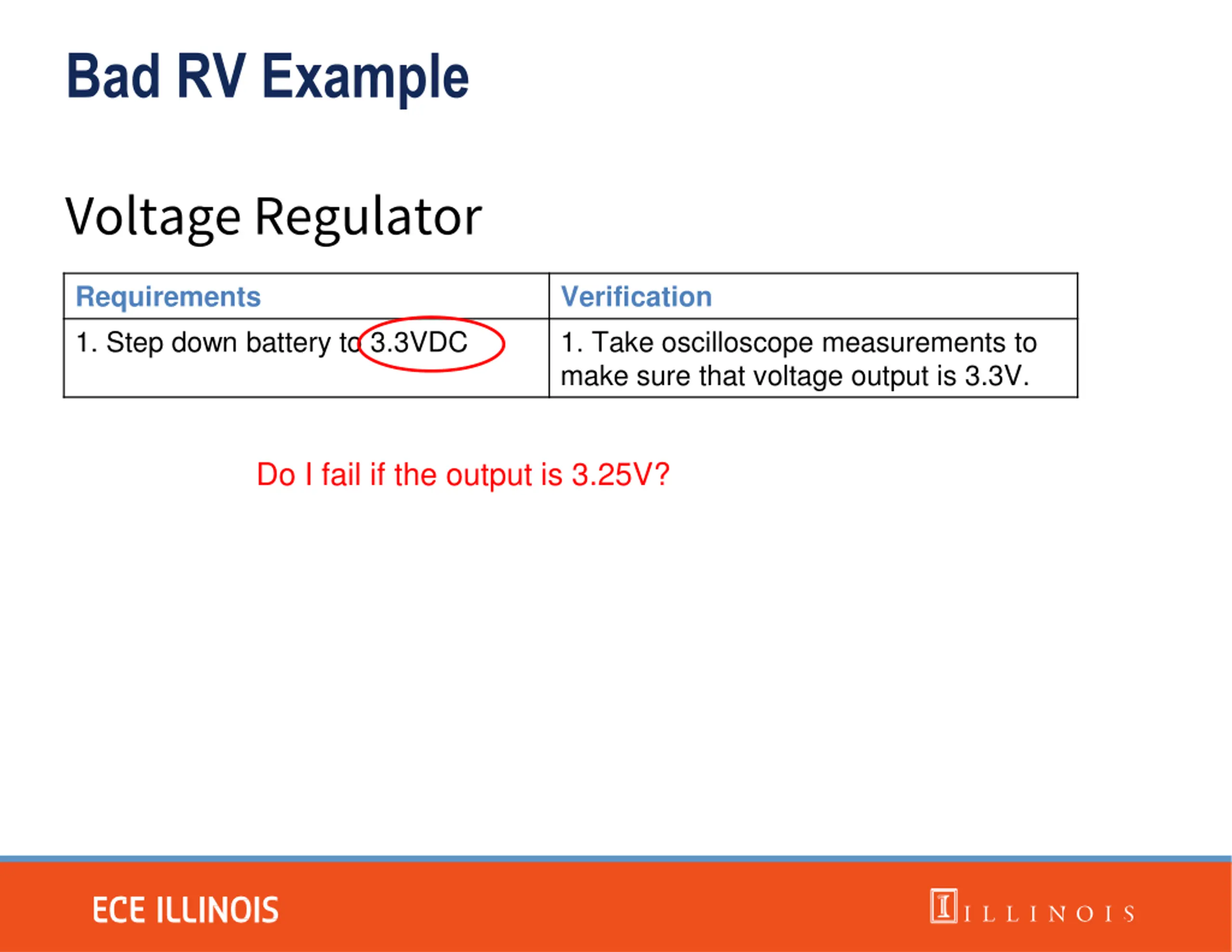 Bad RV Example

Voltage Regulator

| Requirements | Verification |
|---|---|
| 1. Step down battery to 3.3VDC | 1. Take oscilloscope measurements to make sure that voltage output is 3.3V. |

Do I fail if the output is 3.25V?

ECE ILLINOIS

ILLINOIS